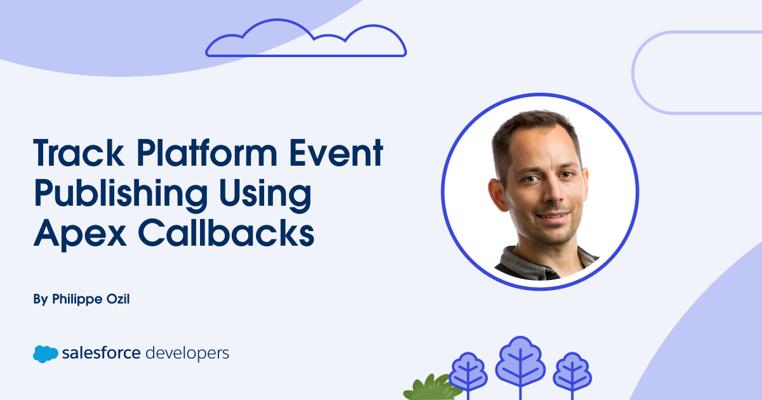 Track Platform Event Publishing Using Apex Callbacks

By Philippe Ozil

salesforce developers